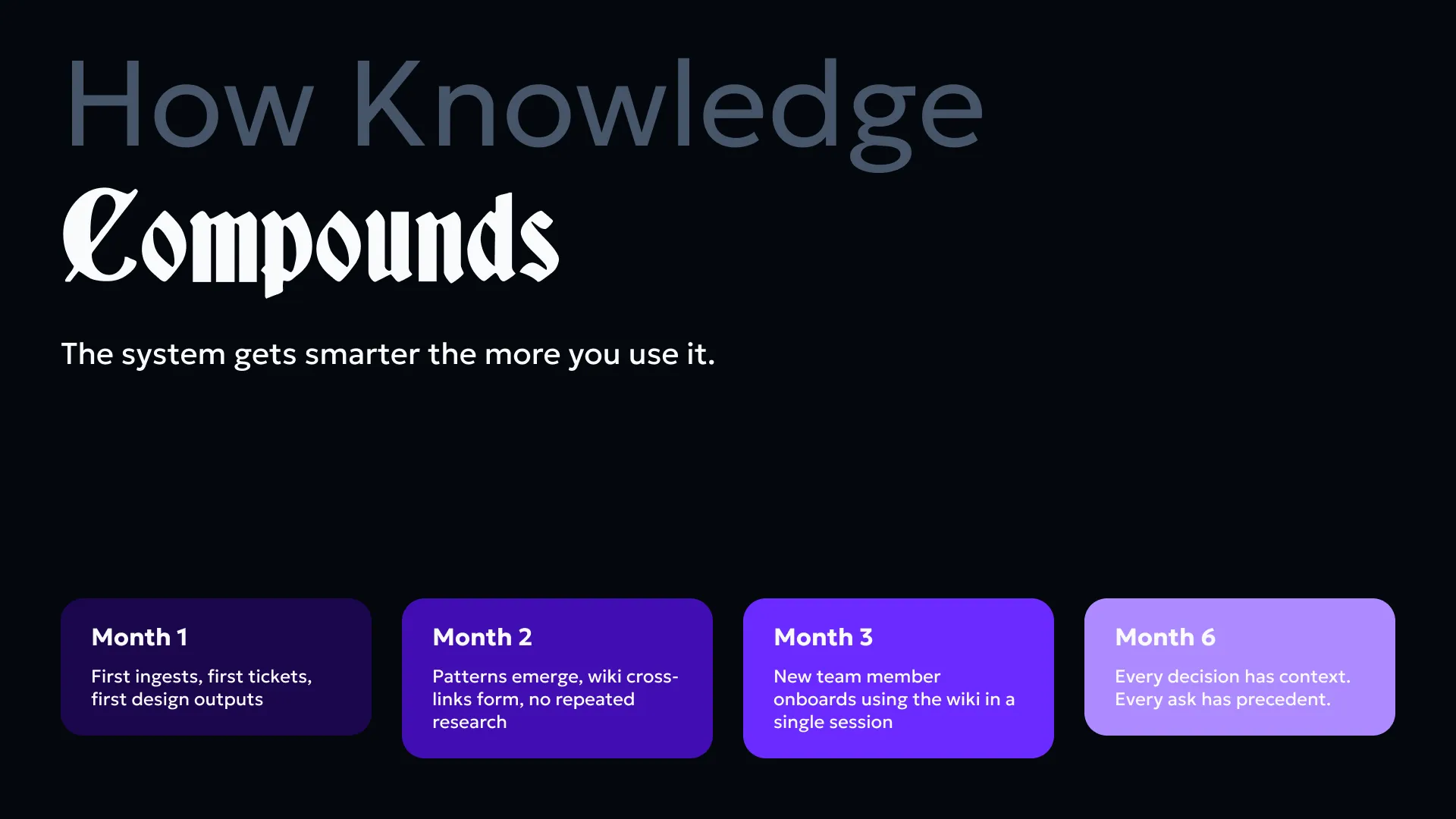 How Knowledge
Compounds

The system gets smarter the more you use it.

Month 1

First ingests, first tickets, first design outputs

Month 2

Patterns emerge, wiki cross-links form, no repeated research

Month 3

New team member onboards using the wiki in a single session

Month 6

Every decision has context. Every ask has precedent.